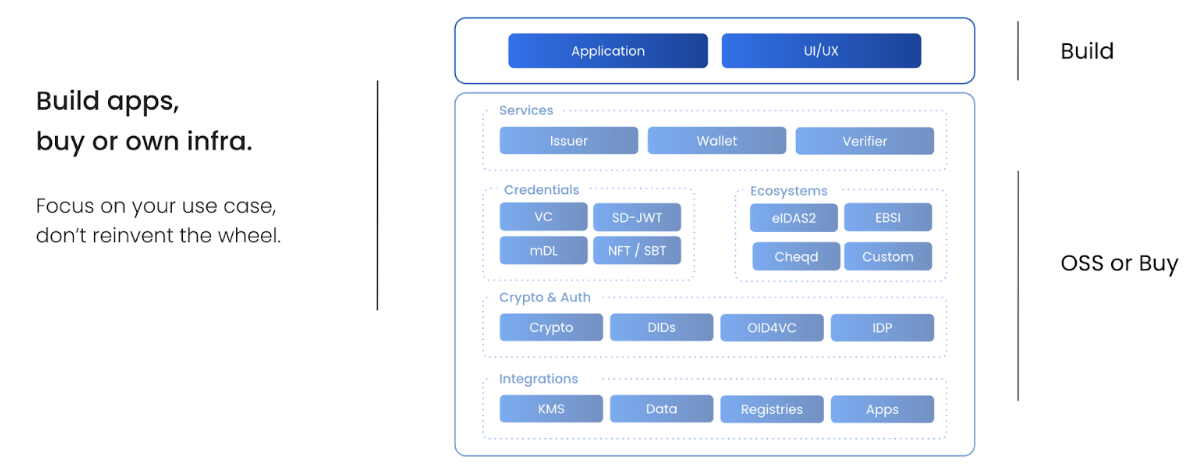 Build apps, buy or own infra.

Focus on your use case, don't reinvent the wheel.

Application

UI/UX

Build

Services

Issuer

Wallet

Verifier

Credentials

VC

SD-JWT

mDL

NFT / SBT

Ecosystems

eIDAS2

EBSI

Cheqd

Custom

OSS or Buy

Crypto & Auth

Crypto

DIDs

OID4VC

IDP

Integrations

KMS

Data

Registries

Apps